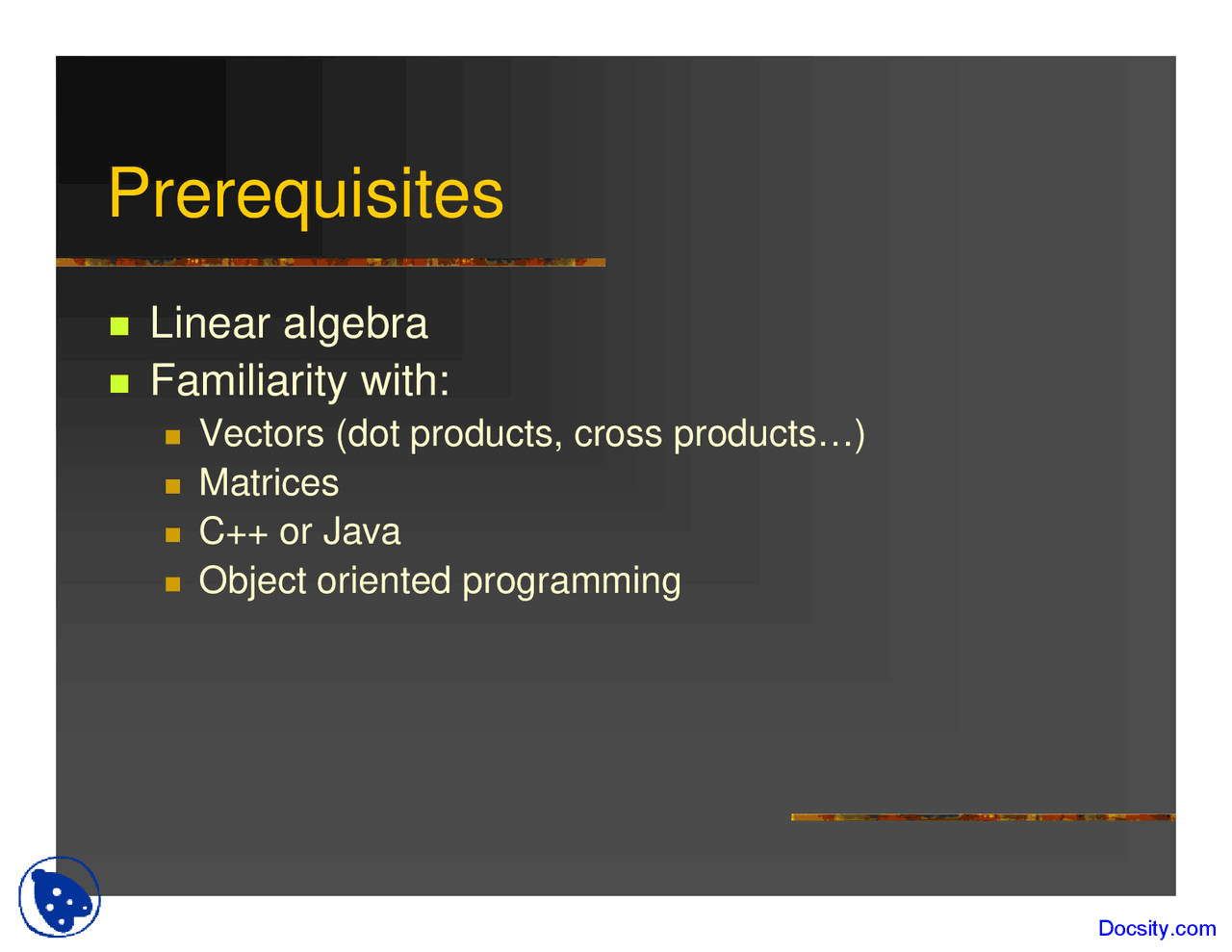 Prerequisites

Linear algebra
Familiarity with:
Vectors (dot products, cross products…)
Matrices
C++ or Java
Object oriented programming

Docsity.com